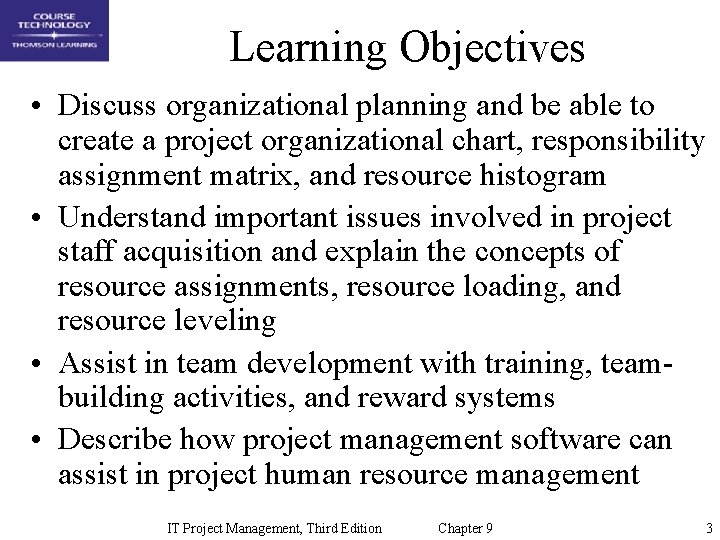 COURSE TECHNOLOGY
THOMSON LEARNING

Learning Objectives

• Discuss organizational planning and be able to create a project organizational chart, responsibility assignment matrix, and resource histogram
• Understand important issues involved in project staff acquisition and explain the concepts of resource assignments, resource loading, and resource leveling
• Assist in team development with training, team-building activities, and reward systems
• Describe how project management software can assist in project human resource management

IT Project Management, Third Edition Chapter 9 3